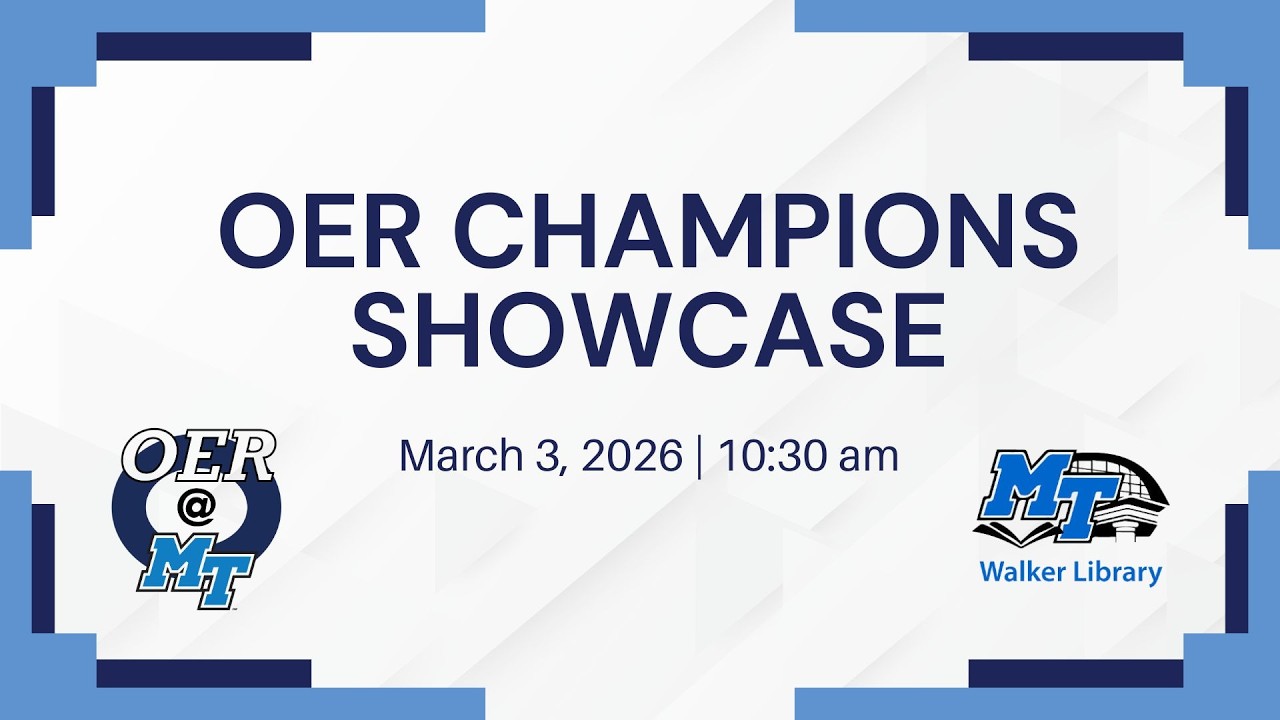 OER CHAMPIONS SHOWCASE

March 3, 2026 | 10:30 am

OER
@
MT

MT
Walker Library